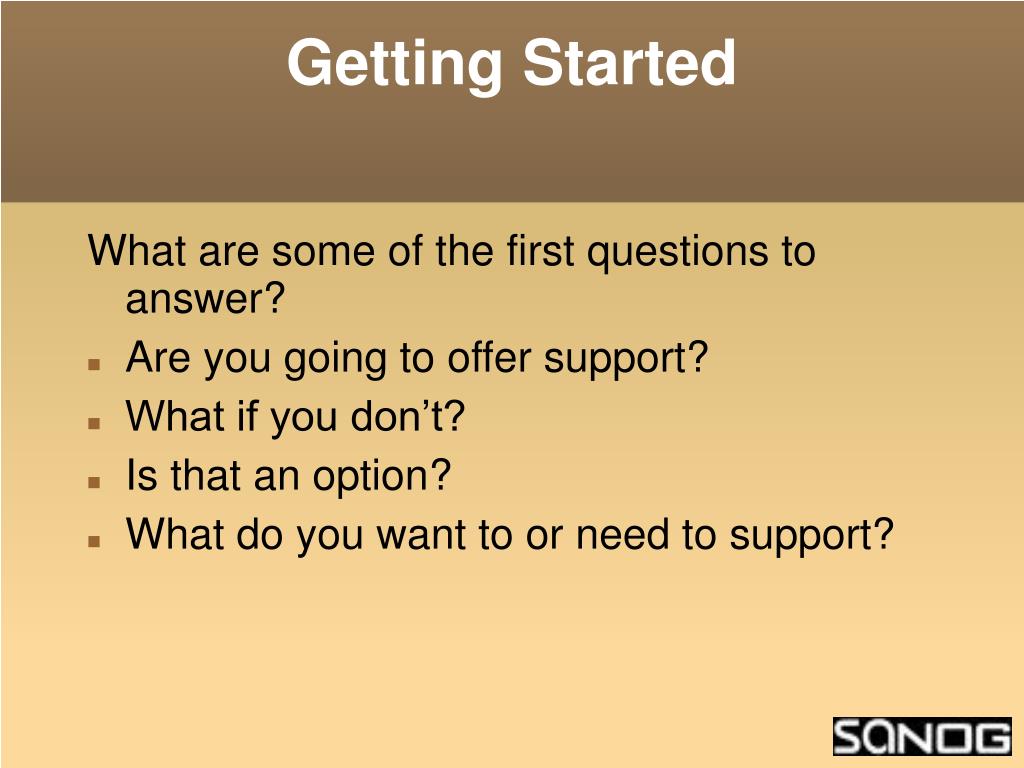 Getting Started

What are some of the first questions to answer?

- Are you going to offer support?
- What if you don’t?
- Is that an option?
- What do you want to or need to support?

SANOG